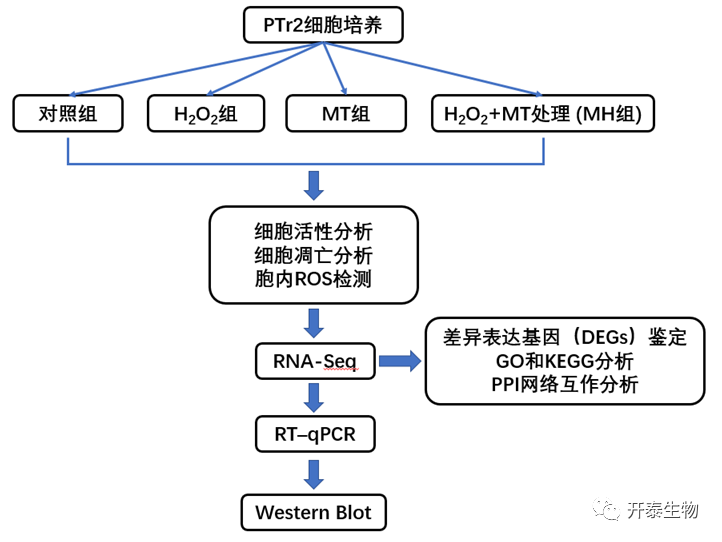 PTr2细胞培养

对照组

$H_2O_2$组

MT组

$H_2O_2$+MT处理 (MH组)

细胞活性分析
细胞凋亡分析
胞内ROS检测

RNA-Seq

差异表达基因（DEGs）鉴定
GO和KEGG分析
PPI网络互作分析

RT–qPCR

Western Blot

开泰生物